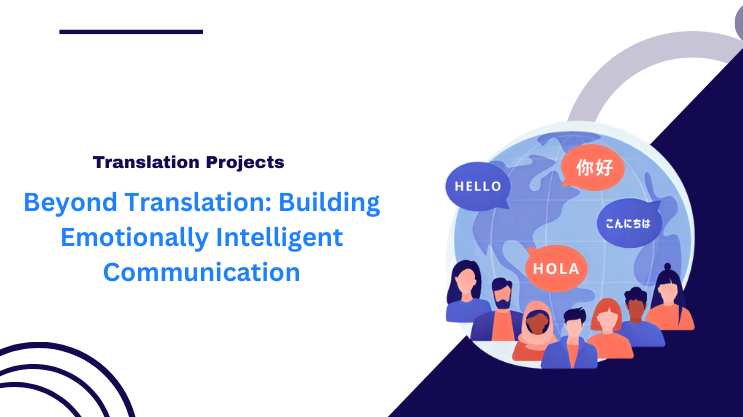 Translation Projects

Beyond Translation: Building Emotionally Intelligent Communication

HELLO

你好

こんにちは

HOLA